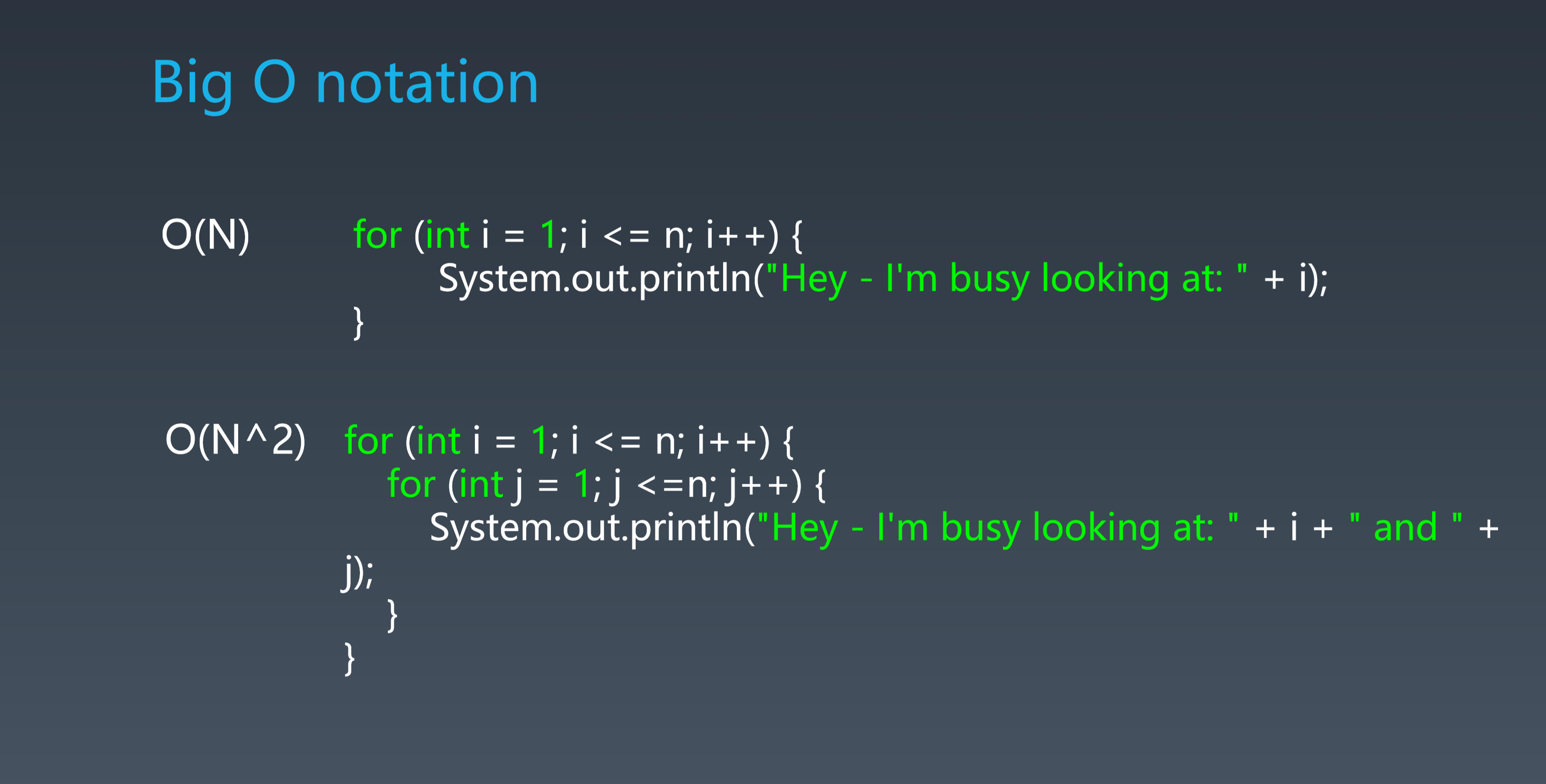 Big O notation

O(N)

for (int i = 1; i <= n; i++) {
System.out.println("Hey - I'm busy looking at: " + i);
}

O(N^2)

for (int i = 1; i <= n; i++) {
for (int j = 1; j <=n; j++) {
System.out.println("Hey - I'm busy looking at: " + i + " and " + j);
}
}